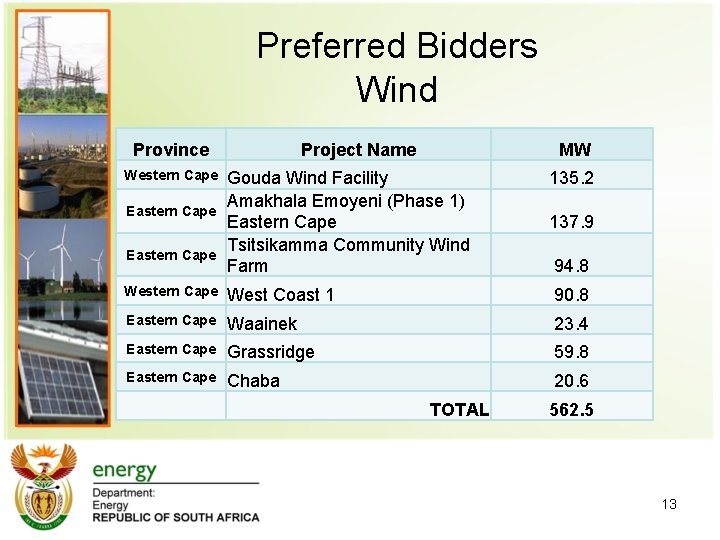 Preferred Bidders
Wind

| Province | Project Name | MW |
|---|---|---|
| Western Cape | Gouda Wind Facility | 135.2 |
| Eastern Cape | Amakhala Emoyeni (Phase 1) Eastern Cape | 137.9 |
| Eastern Cape | Tsitsikamma Community Wind Farm | 94.8 |
| Western Cape | West Coast 1 | 90.8 |
| Eastern Cape | Waainek | 23.4 |
| Eastern Cape | Grassridge | 59.8 |
| Eastern Cape | Chaba | 20.6 |
| | TOTAL | 562.5 |

energy
Department:
Energy
REPUBLIC OF SOUTH AFRICA

13